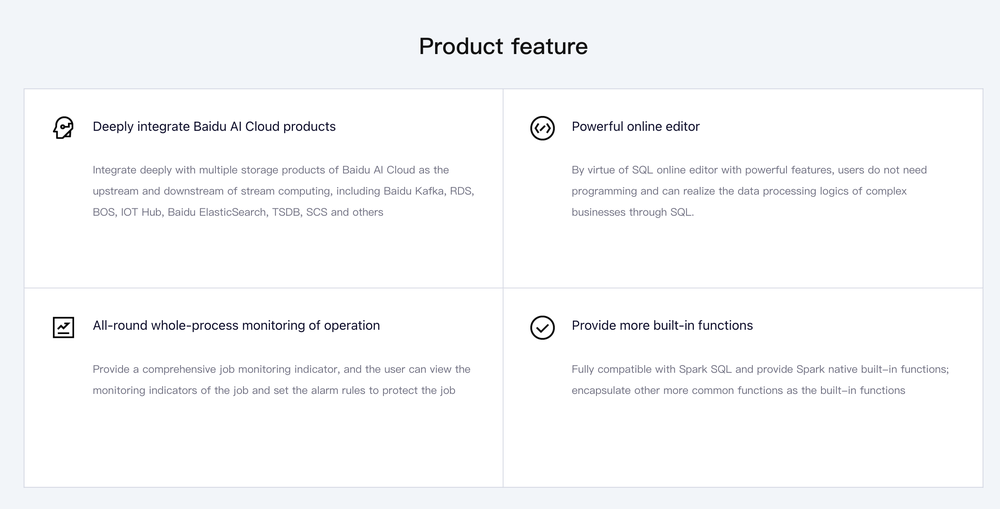 Product feature

Deeply integrate Baidu AI Cloud products

Integrate deeply with multiple storage products of Baidu AI Cloud as the upstream and downstream of stream computing, including Baidu Kafka, RDS, BOS, IOT Hub, Baidu ElasticSearch, TSDB, SCS and others

Powerful online editor

By virtue of SQL online editor with powerful features, users do not need programming and can realize the data processing logics of complex businesses through SQL.

All-round whole-process monitoring of operation

Provide a comprehensive job monitoring indicator, and the user can view the monitoring indicators of the job and set the alarm rules to protect the job

Provide more built-in functions

Fully compatible with Spark SQL and provide Spark native built-in functions; encapsulate other more common functions as the built-in functions